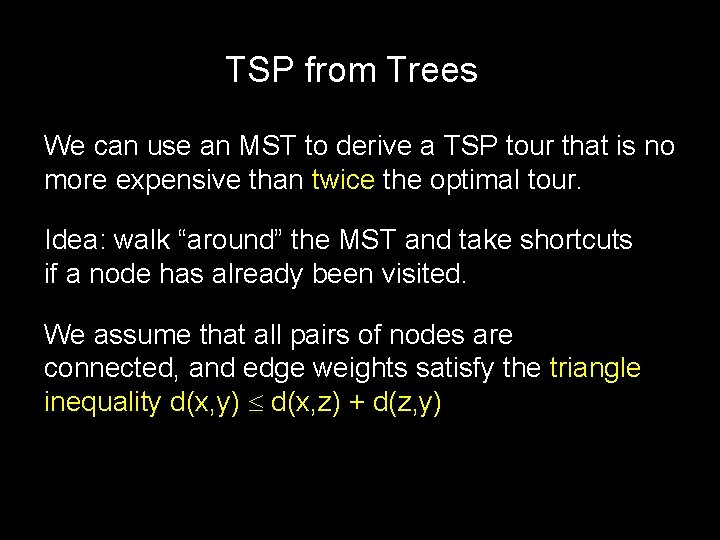 TSP from Trees

We can use an MST to derive a TSP tour that is no more expensive than twice the optimal tour.

Idea: walk “around” the MST and take shortcuts if a node has already been visited.

We assume that all pairs of nodes are connected, and edge weights satisfy the triangle inequality $d(x,y) \leq d(x,z) + d(z,y)$